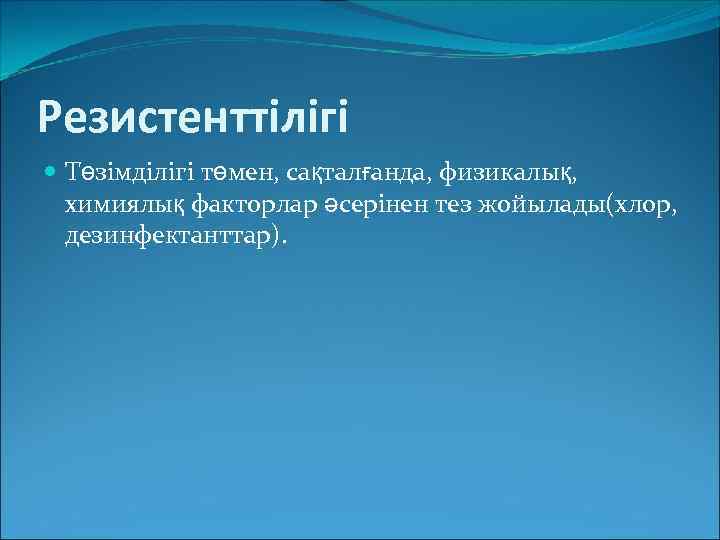 Резистенттілігі

Төзімділігі төмен, сақталғанда, физикалық, химиялық факторлар әсерінен тез жойылады(хлор, дезинфектанттар).